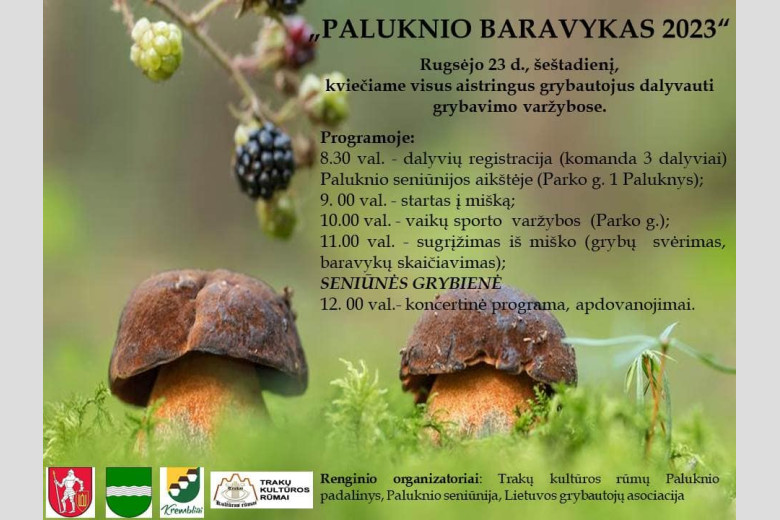 „PALUKNIO BARAVYKAS 2023“

Rugsėjo 23 d., šeštadienį, kviečiame visus aistringus grybautojus dalyvauti grybavimo varžybose.

Programoje:
8.30 val. - dalyvių registracija (komanda 3 dalyviai) Paluknio seniūnijos aikštėje (Parko g. 1 Paluknys);
9. 00 val. - startas į mišką;
10.00 val. - vaikų sporto varžybos (Parko g.);
11.00 val. - sugrįžimas iš miško (grybų svėrimas, baravykų skaičiavimas);
SENIŪNĖS GRYBIENĖ
12. 00 val.- koncertinė programa, apdovanojimai.

Krembliai

TRAKŲ KULTŪROS RŪMAI

Renginio organizatoriai: Trakų kultūros rūmų Paluknio padalinys, Paluknio seniūnija, Lietuvos grybautojų asociacija